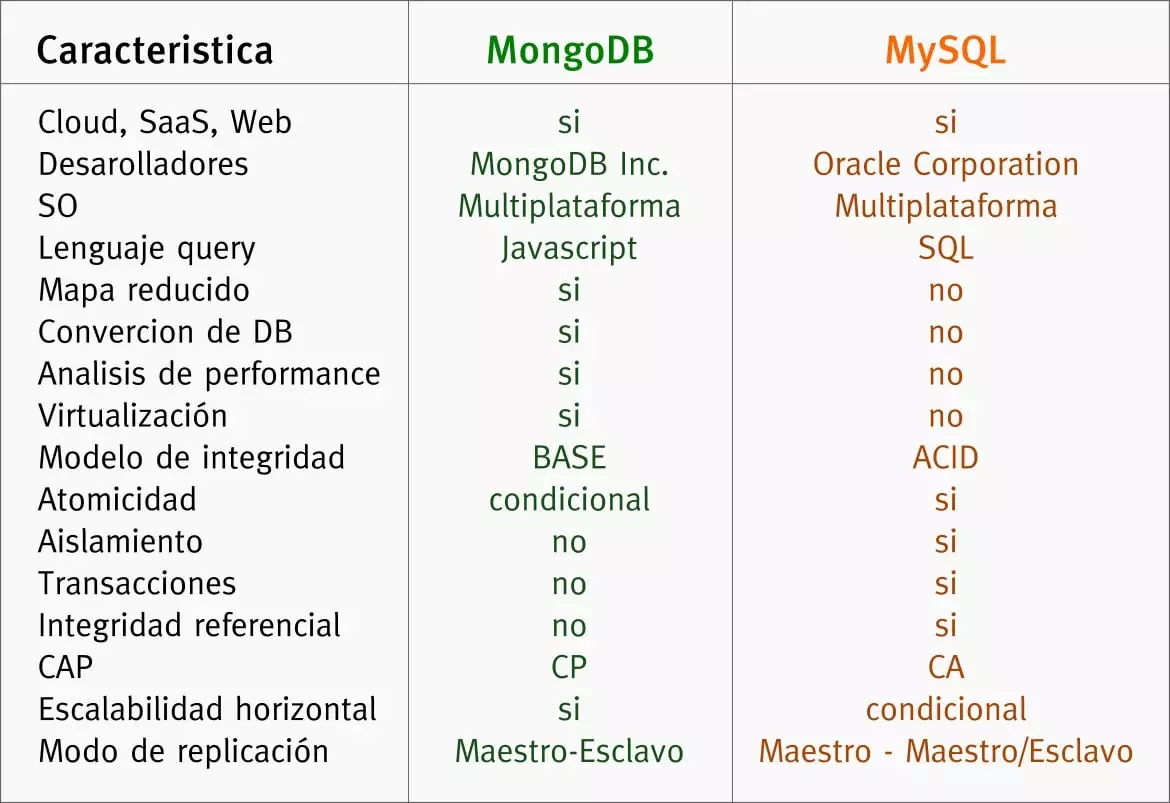 | Caracteristica | MongoDB | MySQL |
|---|---|---|
| Cloud, SaaS, Web | si | si |
| Desarolladores | MongoDB Inc. | Oracle Corporation |
| SO | Multiplataforma | Multiplataforma |
| Lenguaje query | Javascript | SQL |
| Mapa reducido | si | no |
| Convercion de DB | si | no |
| Analisis de performance | si | no |
| Virtualización | si | no |
| Modelo de integridad | BASE | ACID |
| Atomicidad | condicional | si |
| Aislamiento | no | si |
| Transacciones | no | si |
| Integridad referencial | no | si |
| CAP | CP | CA |
| Escalabilidad horizontal | si | condicional |
| Modo de replicación | Maestro-Esclavo | Maestro - Maestro/Esclavo |